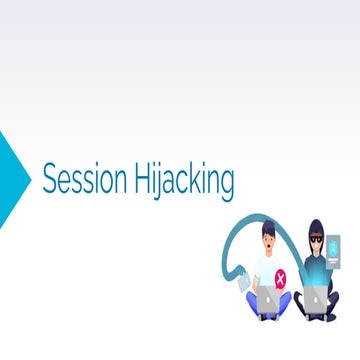 Session Hijacking